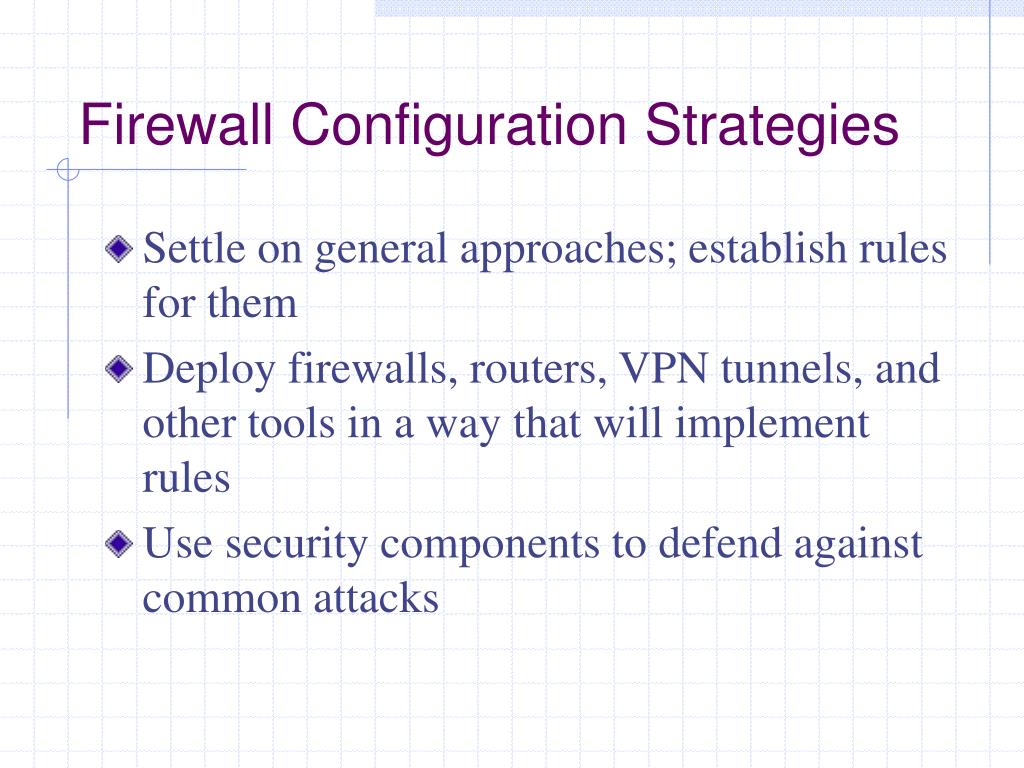 Firewall Configuration Strategies

Settle on general approaches; establish rules for them

Deploy firewalls, routers, VPN tunnels, and other tools in a way that will implement rules

Use security components to defend against common attacks